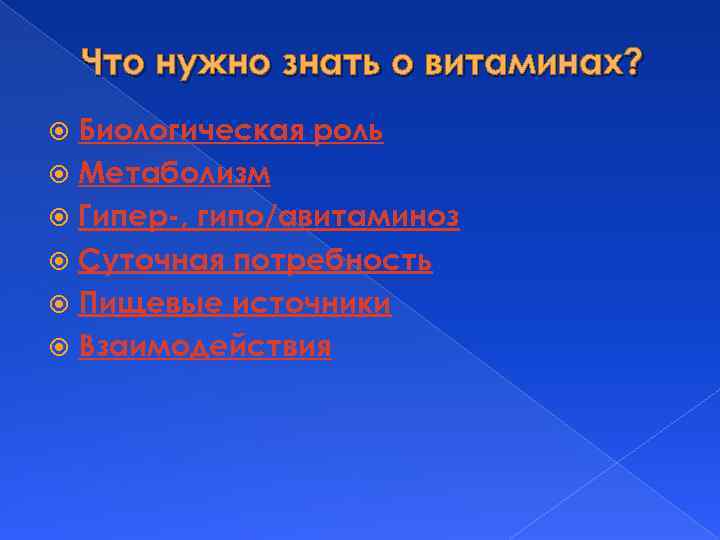 Что нужно знать о витаминах?

Биологическая роль
Метаболизм
Гипер-, гипо/авитаминоз
Суточная потребность
Пищевые источники
Взаимодействия